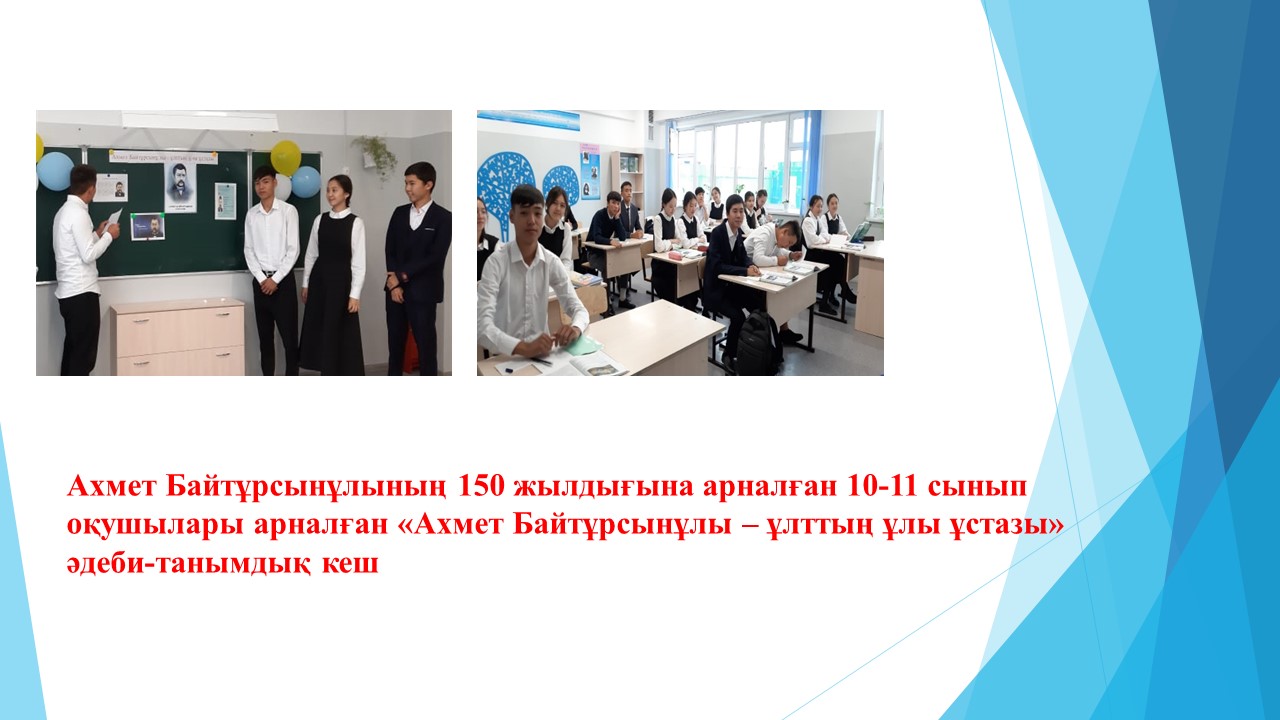 Ахмет Байтұрсынұлы – ұлттың ұлы ұстазы

Ахмет Байтұрсынұлының 150 жылдығына арналған 10-11 сынып оқушылары арналған «Ахмет Байтұрсынұлы – ұлттың ұлы ұстазы» әдеби-танымдық кеш